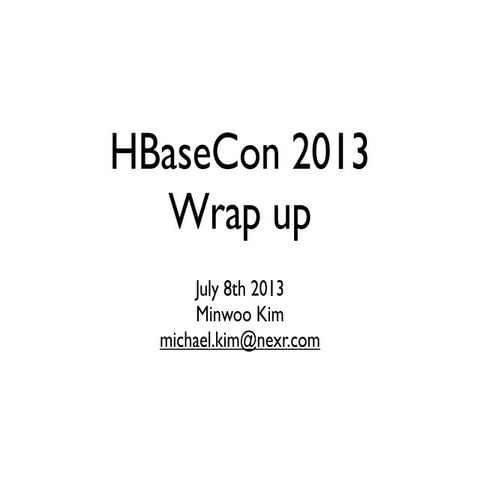 HBaseCon 2013
Wrap up

July 8th 2013
Minwoo Kim
michael.kim@nexr.com